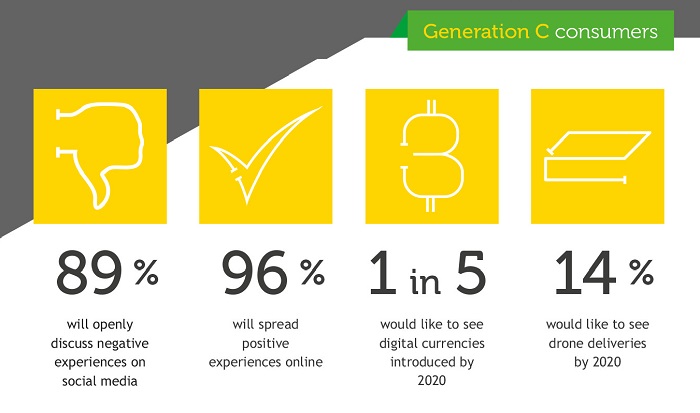 Generation C consumers

89 %
will openly discuss negative experiences on social media

96 %
will spread positive experiences online

1 in 5
would like to see digital currencies introduced by 2020

14 %
would like to see drone deliveries by 2020